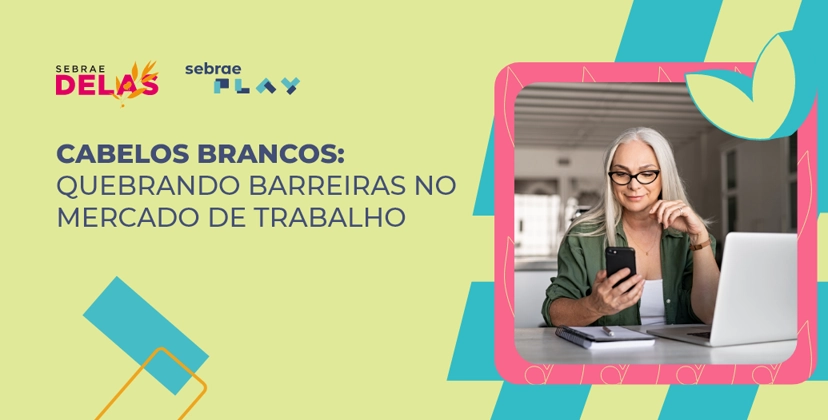 SEBRAE DELAS

sebrae PLAY

CABELOS BRANCOS:
QUEBRANDO BARREIRAS NO MERCADO DE TRABALHO